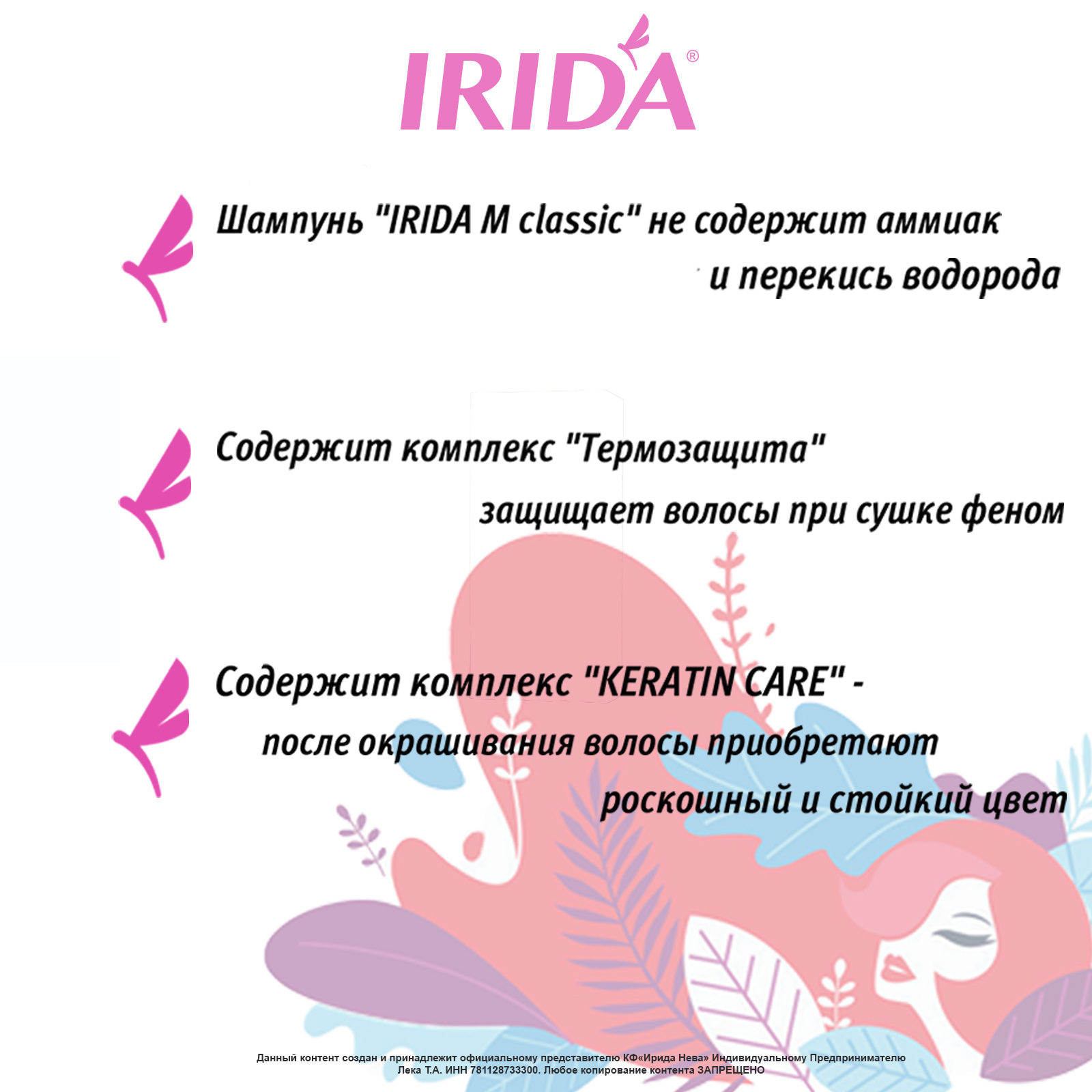 IRIDA®

Шампунь "IRIDA M classic" не содержит аммиак и перекись водорода

Содержит комплекс "Термозащита" защищает волосы при сушке феном

Содержит комплекс "KERATIN CARE" - после окрашивания волосы приобретают роскошный и стойкий цвет

Данный контент создан и принадлежит официальному представителю КФ«Ирида Нева» Индивидуальному Предпринимателю Лека Т.А. ИНН 781128733300. Любое копирование контента ЗАПРЕЩЕНО